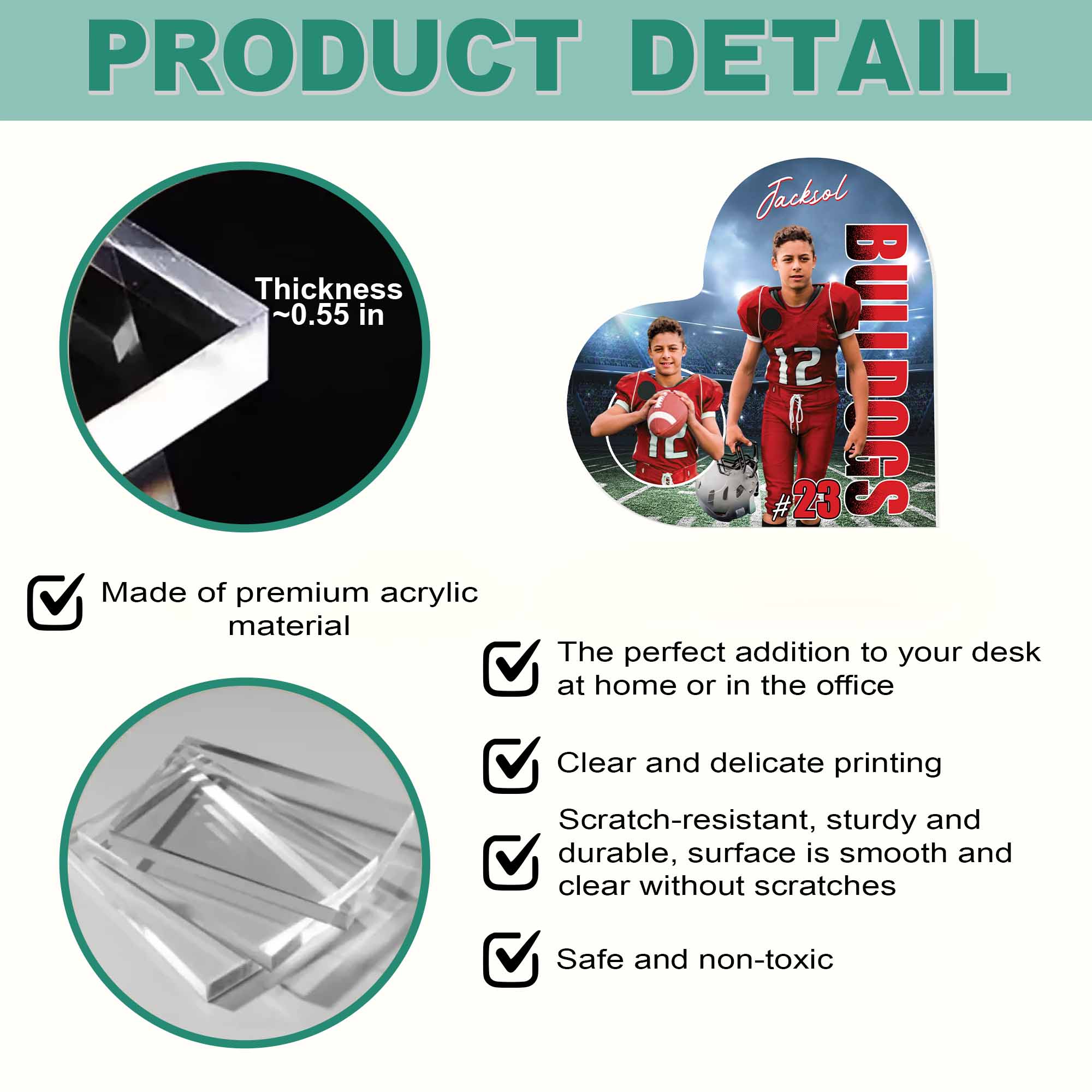 PRODUCT DETAIL

Thickness
~0.55 in

Jacksol

BULLDOGS

12

12

#23

Made of premium acrylic material

The perfect addition to your desk at home or in the office

Clear and delicate printing

Scratch-resistant, sturdy and durable, surface is smooth and clear without scratches

Safe and non-toxic